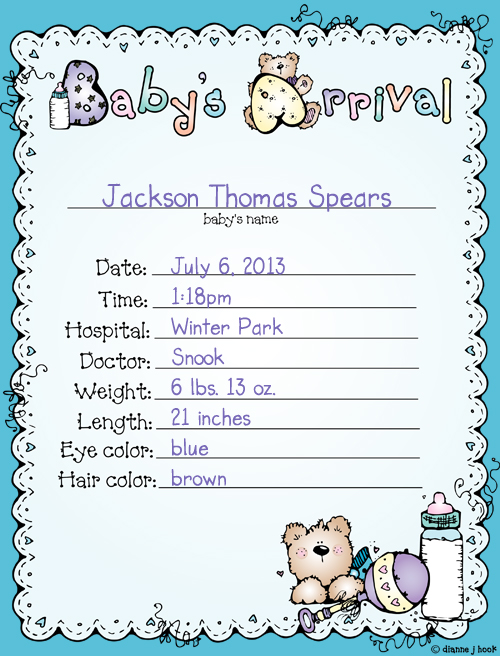 Baby's Arrival

Jackson Thomas Spears
baby's name

Date: July 6, 2013
Time: 1:18pm
Hospital: Winter Park
Doctor: Snook
Weight: 6 lbs. 13 oz.
Length: 21 inches
Eye color: blue
Hair color: brown

© dianne j hook